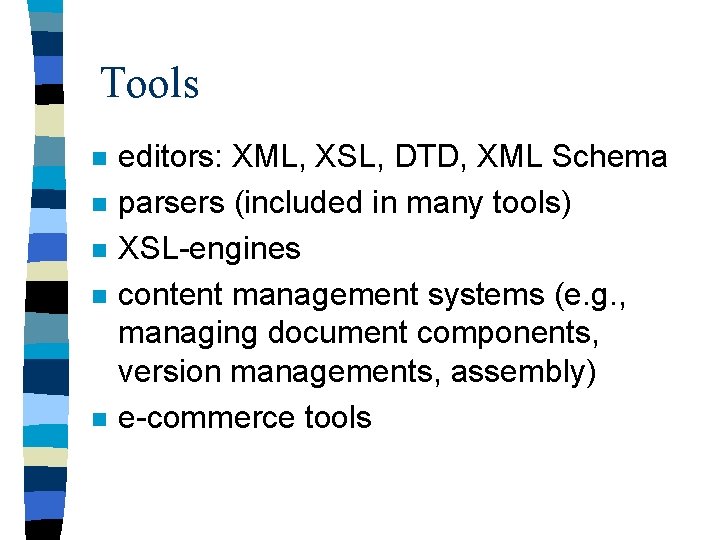 Tools

- editors: XML, XSL, DTD, XML Schema
- parsers (included in many tools)
- XSL-engines
- content management systems (e.g., managing document components, version managements, assembly)
- e-commerce tools